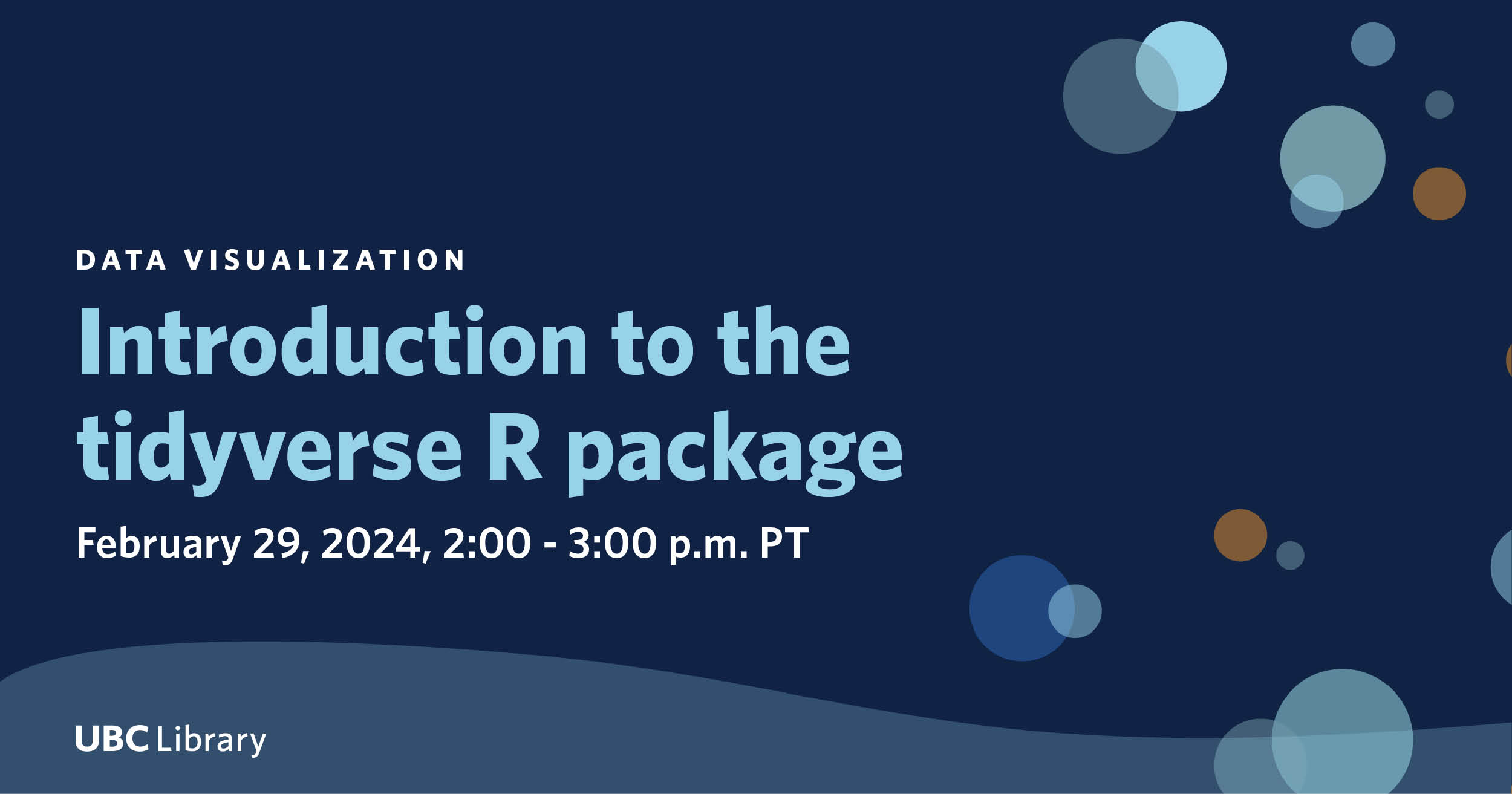 DATA VISUALIZATION

Introduction to the tidyverse R package

February 29, 2024, 2:00 - 3:00 p.m. PT

UBC Library